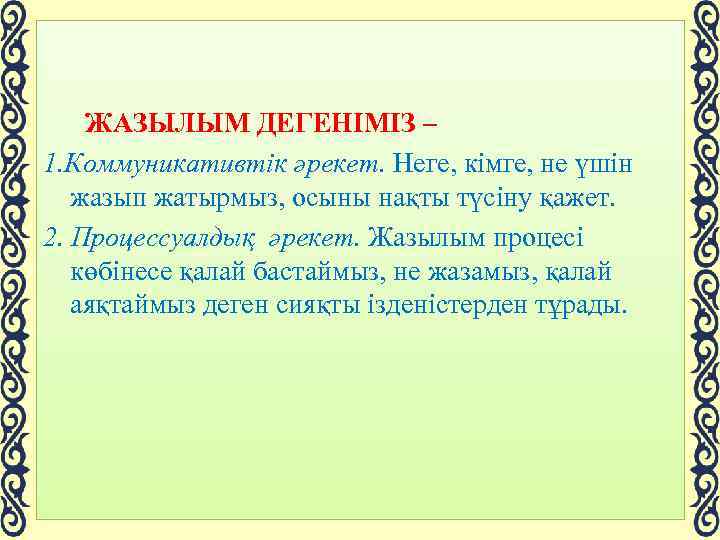 ЖАЗЫЛЫМ ДЕГЕНІМІЗ –

1.Коммуникативтік әрекет. Неге, кімге, не үшін жазып жатырмыз, осыны нақты түсіну қажет.

2. Процессуалдық әрекет. Жазылым процесі көбінесе қалай бастаймыз, не жазамыз, қалай аяқтаймыз деген сияқты ізденістерден тұрады.